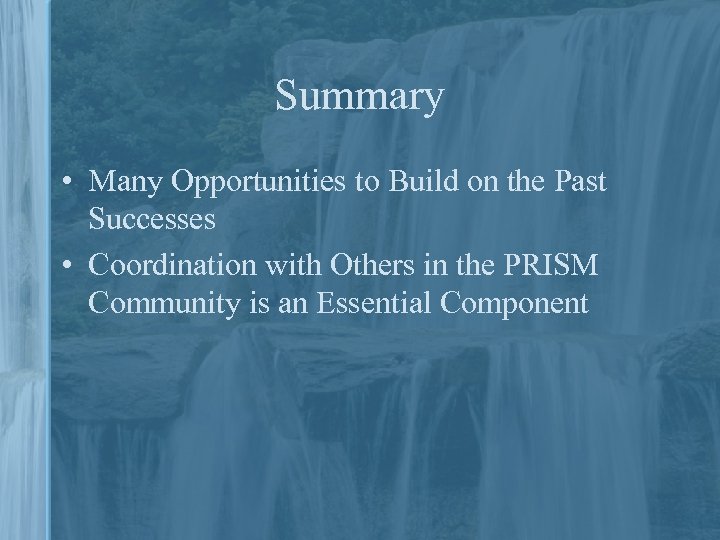 Summary

• Many Opportunities to Build on the Past Successes
• Coordination with Others in the PRISM Community is an Essential Component